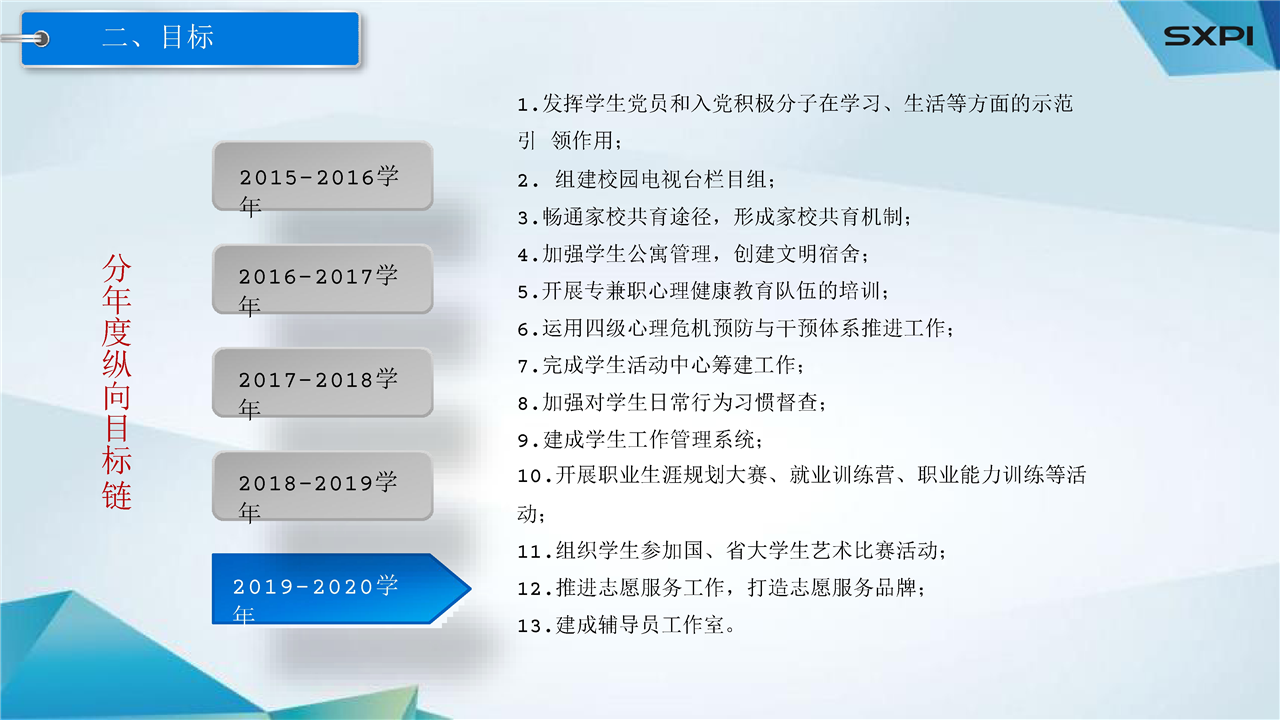 二、目标

SXPI

分年度纵向目标链

2015-2016学年

2016-2017学年

2017-2018学年

2018-2019学年

2019-2020学年

1.发挥学生党员和入党积极分子在学习、生活等方面的示范引 领作用；

2. 组建校园电视台栏目组；

3.畅通家校共育途径，形成家校共育机制；

4.加强学生公寓管理，创建文明宿舍；

5.开展专兼职心理健康教育队伍的培训；

6.运用四级心理危机预防与干预体系推进工作；

7.完成学生活动中心筹建工作；

8.加强对学生日常行为习惯督查；

9.建成学生工作管理系统；

10.开展职业生涯规划大赛、就业训练营、职业能力训练等活动；

11.组织学生参加国、省大学生艺术比赛活动；

12.推进志愿服务工作，打造志愿服务品牌；

13.建成辅导员工作室。